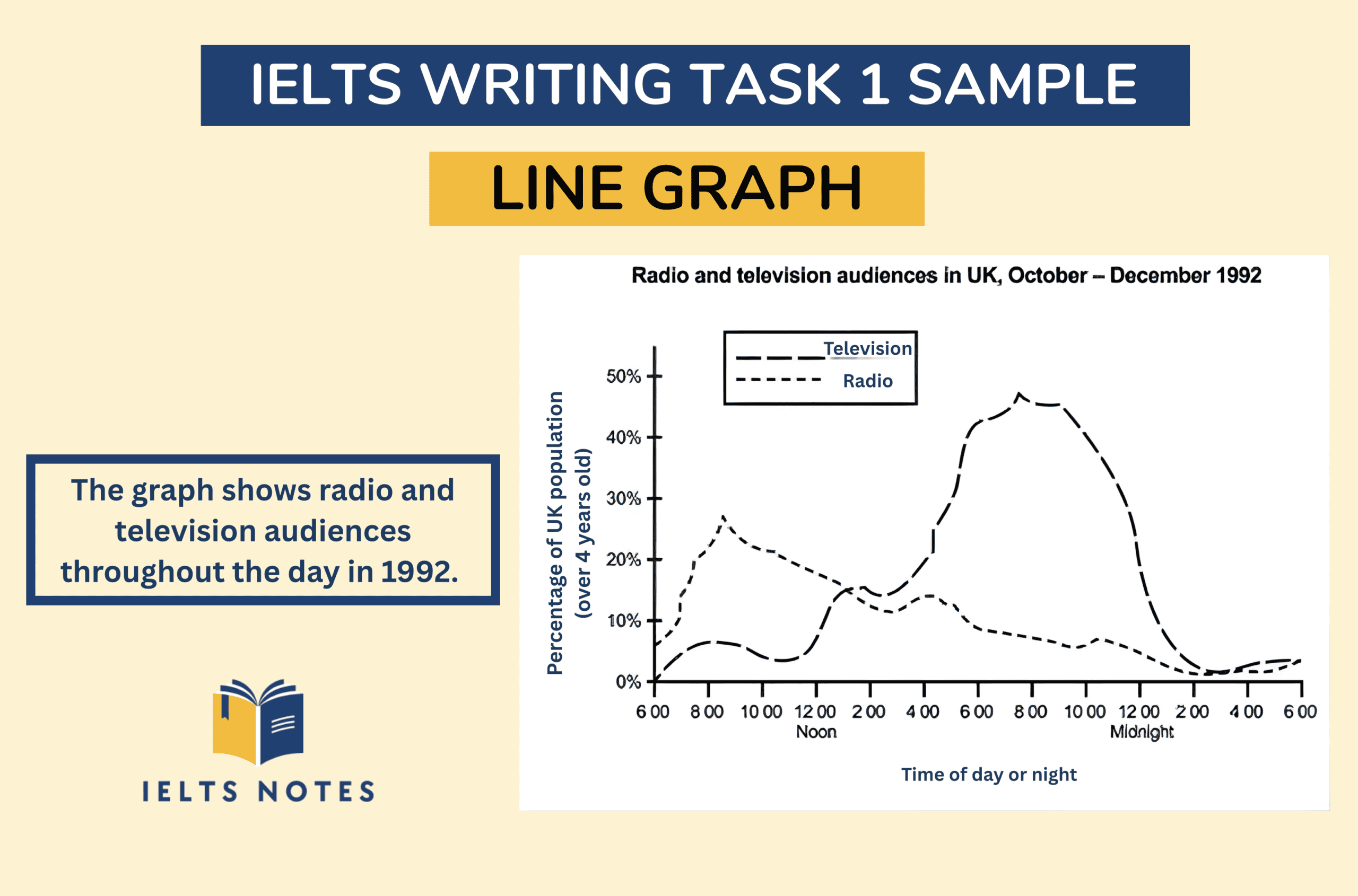 IELTS WRITING TASK 1 SAMPLE

LINE GRAPH

The graph shows radio and television audiences throughout the day in 1992.

IELTS NOTES

Radio and television audiences in UK, October – December 1992

Television
Radio

Percentage of UK population (over 4 years old)

50%
40%
30%
20%
10%
0%

6 00 8 00 10 00 12 00 2 00 4 00 6 00 8 00 10 00 12 00 2 00 4 00 6 00
Noon
Midnight

Time of day or night